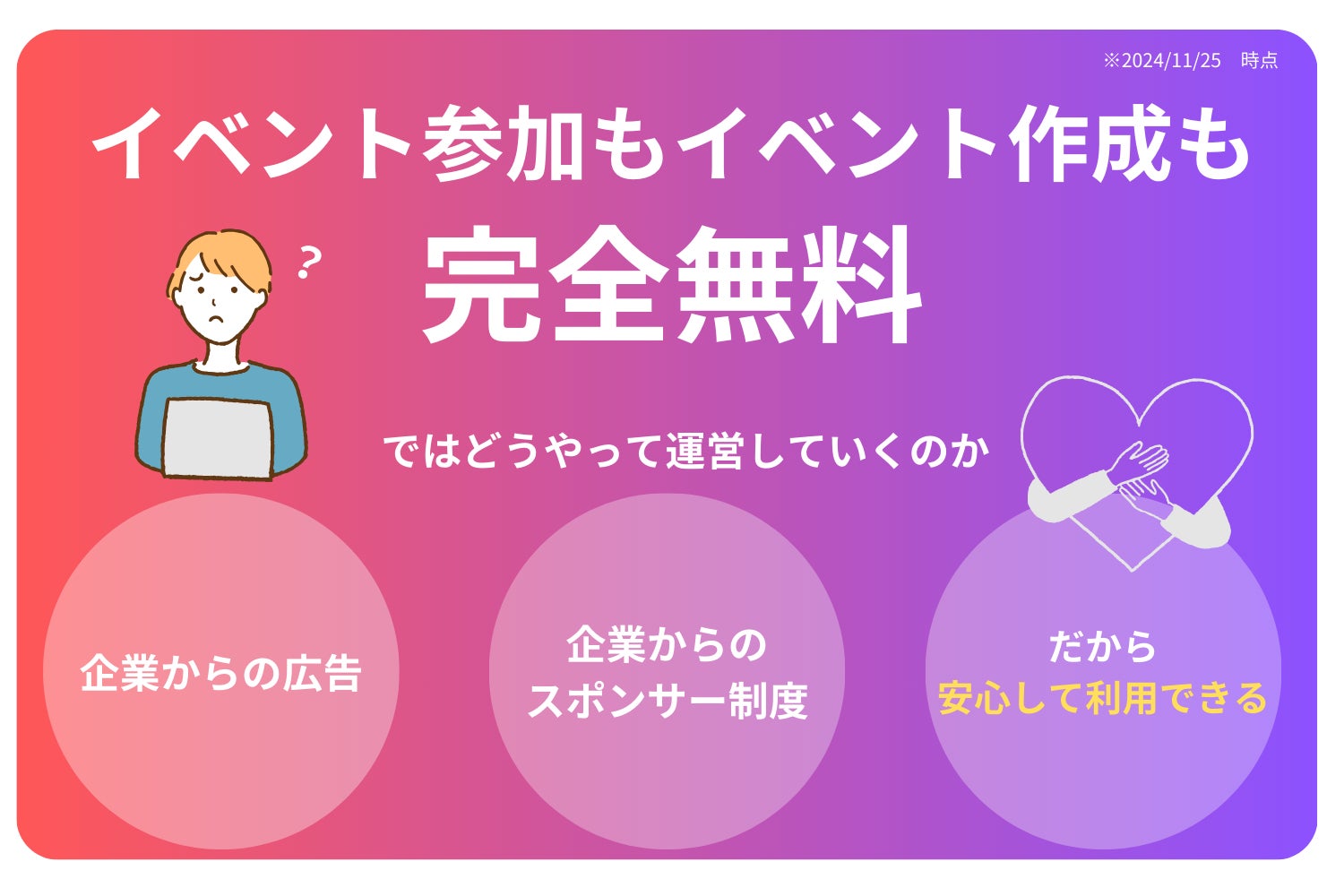 ※2024/11/25　時点

イベント参加もイベント作成も

完全無料

?

ではどうやって運営していくのか

企業からの広告

企業からの
スポンサー制度

だから
安心して利用できる